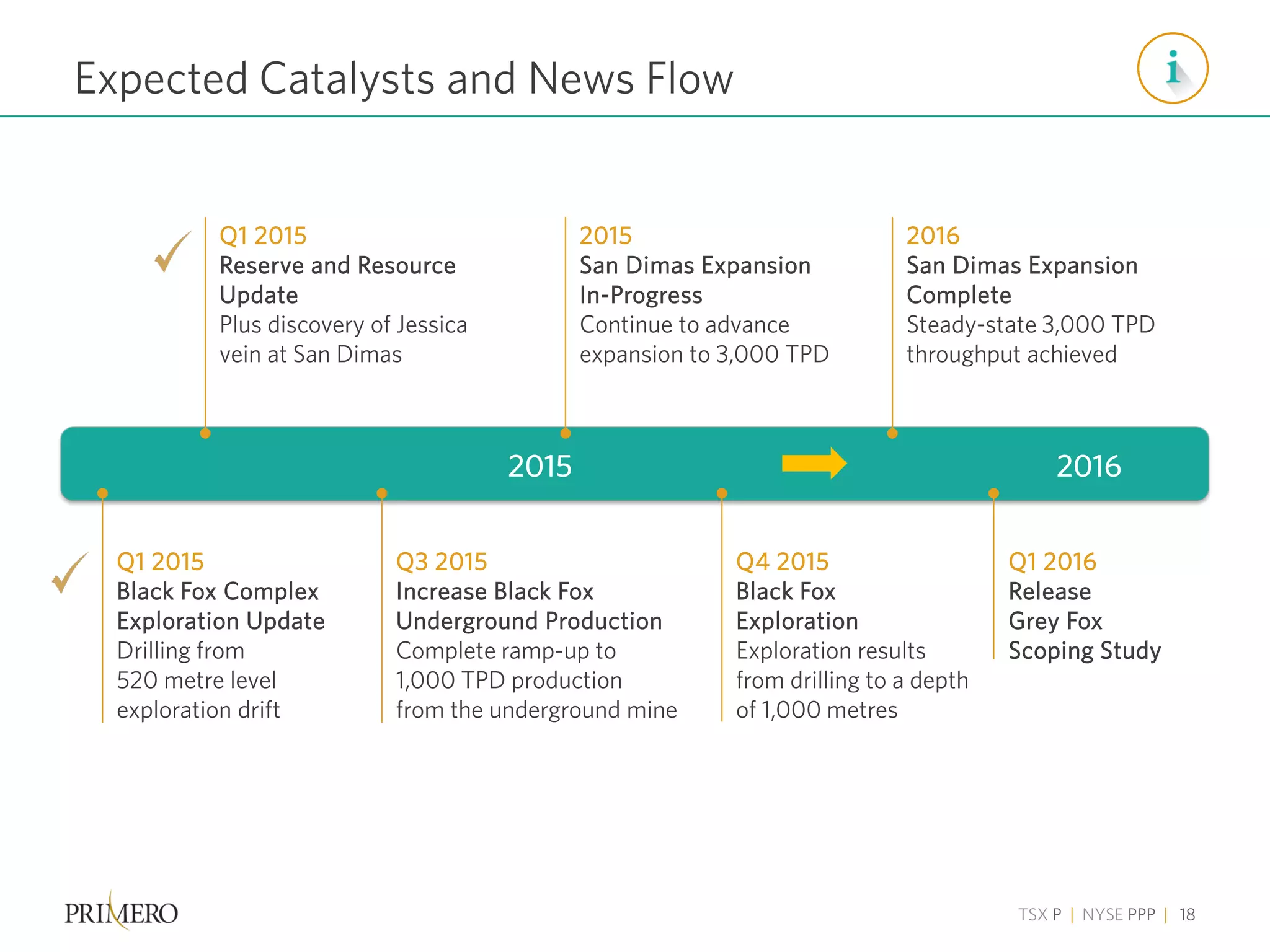 Expected Catalysts and News Flow

i

Q1 2015
Reserve and Resource Update
Plus discovery of Jessica vein at San Dimas

2015
San Dimas Expansion In-Progress
Continue to advance expansion to 3,000 TPD

2016
San Dimas Expansion Complete
Steady-state 3,000 TPD throughput achieved

2015

2016

Q1 2015
Black Fox Complex Exploration Update
Drilling from 520 metre level exploration drift

Q3 2015
Increase Black Fox Underground Production
Complete ramp-up to 1,000 TPD production from the underground mine

Q4 2015
Black Fox Exploration
Exploration results from drilling to a depth of 1,000 metres

Q1 2016
Release Grey Fox Scoping Study

PRIMERO

TSX P | NYSE PPP | 18